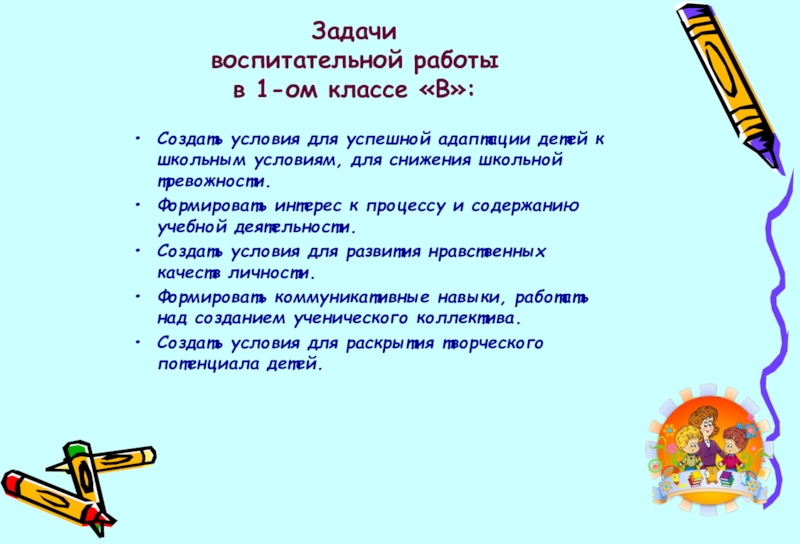 Задачи
воспитательной работы
в 1-ом классе «В»:

• Создать условия для успешной адаптации детей к школьным условиям, для снижения школьной тревожности.
• Формировать интерес к процессу и содержанию учебной деятельности.
• Создать условия для развития нравственных качеств личности.
• Формировать коммуникативные навыки, работать над созданием ученического коллектива.
• Создать условия для раскрытия творческого потенциала детей.